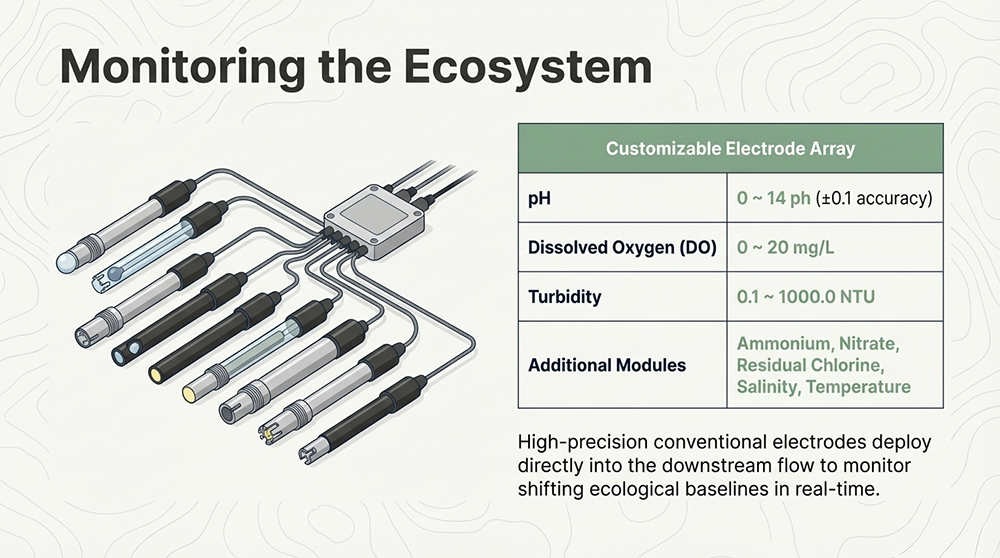 Monitoring the Ecosystem

| Customizable Electrode Array | |
|---|---|
| pH | 0 ~ 14 ph (±0.1 accuracy) |
| Dissolved Oxygen (DO) | 0 ~ 20 mg/L |
| Turbidity | 0.1 ~ 1000.0 NTU |
| Additional Modules | Ammonium, Nitrate, Residual Chlorine, Salinity, Temperature |

High-precision conventional electrodes deploy directly into the downstream flow to monitor shifting ecological baselines in real-time.